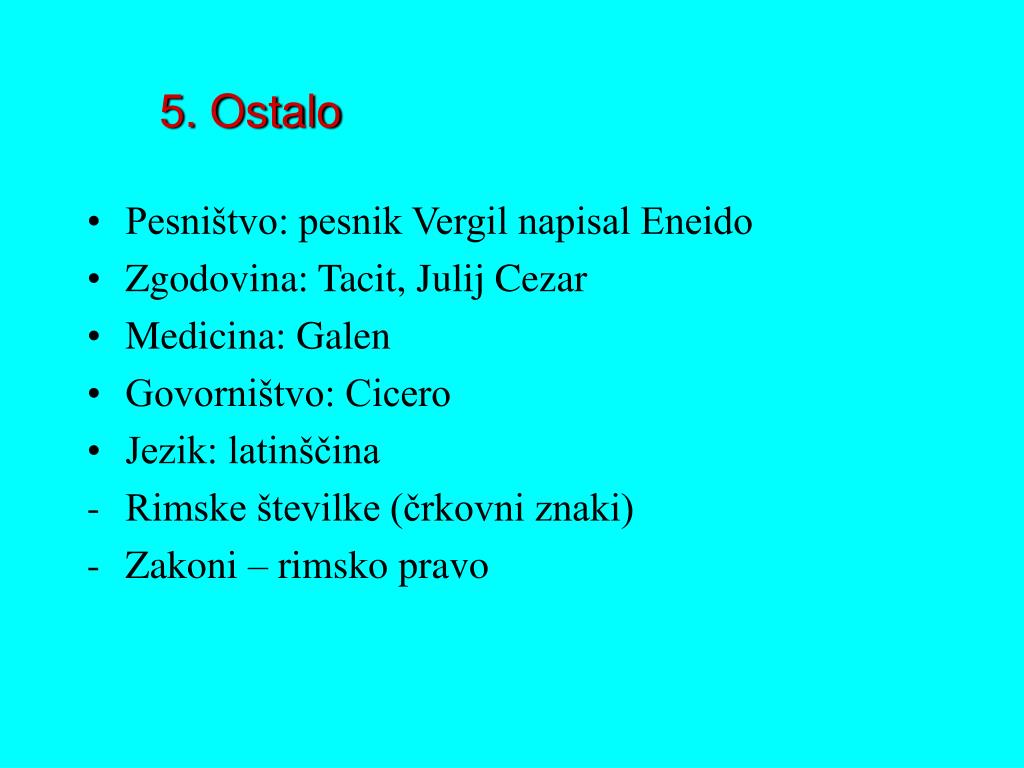 5. Ostalo

• Pesništvo: pesnik Vergil napisal Eneido
• Zgodovina: Tacit, Julij Cezar
• Medicina: Galen
• Govorništvo: Cicero
• Jezik: latinščina
- Rimske številke (črkovni znaki)
- Zakoni – rimsko pravo